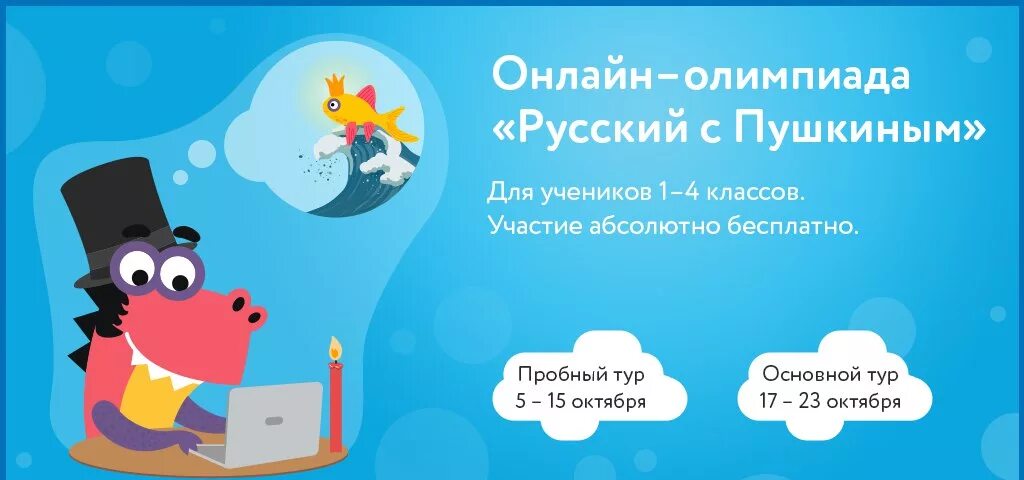 Онлайн–олимпиада «Русский с Пушкиным»

Для учеников 1–4 классов.
Участие абсолютно бесплатно.

Пробный тур
5 – 15 октября

Основной тур
17 – 23 октября